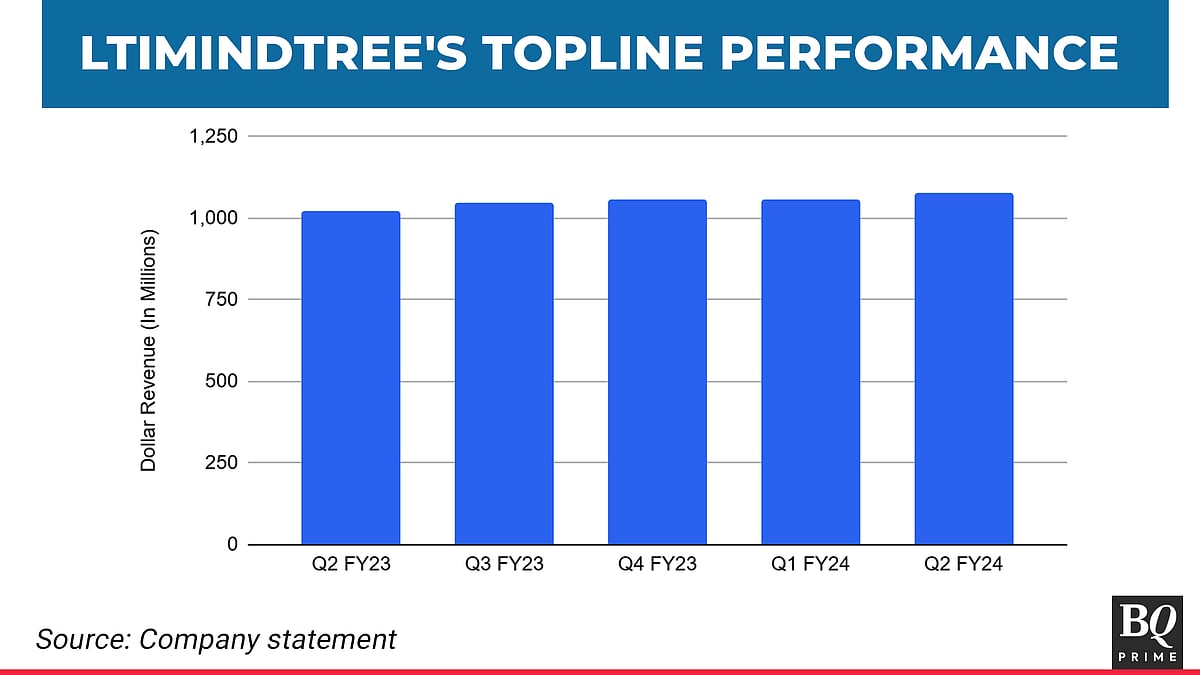 LTIMINDTREE'S TOPLINE PERFORMANCE

Dollar Revenue (In Millions)

1,250
1,000
750
500
250
0

Q2 FY23
Q3 FY23
Q4 FY23
Q1 FY24
Q2 FY24

Source: Company statement

BQ
PRIME